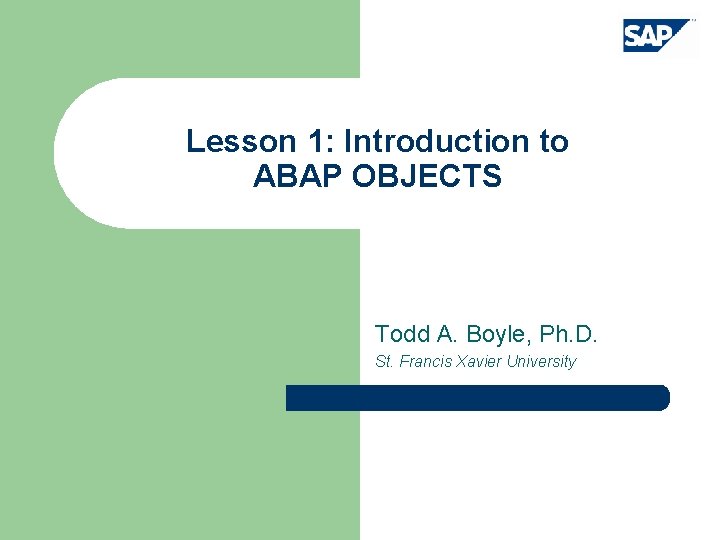 SAP

Lesson 1: Introduction to ABAP OBJECTS

Todd A. Boyle, Ph.D.

St. Francis Xavier University